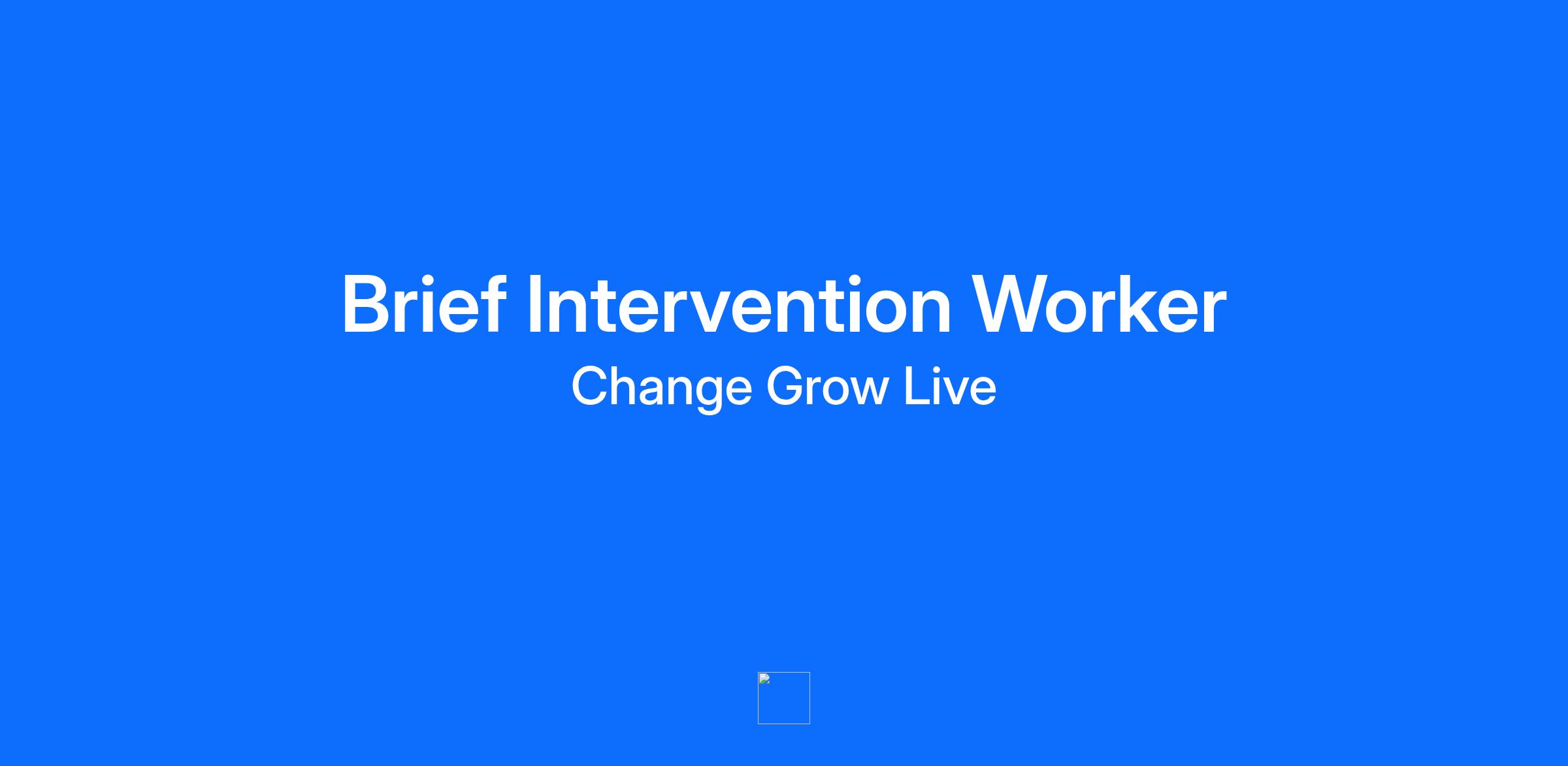 Brief Intervention Worker

Change Grow Live